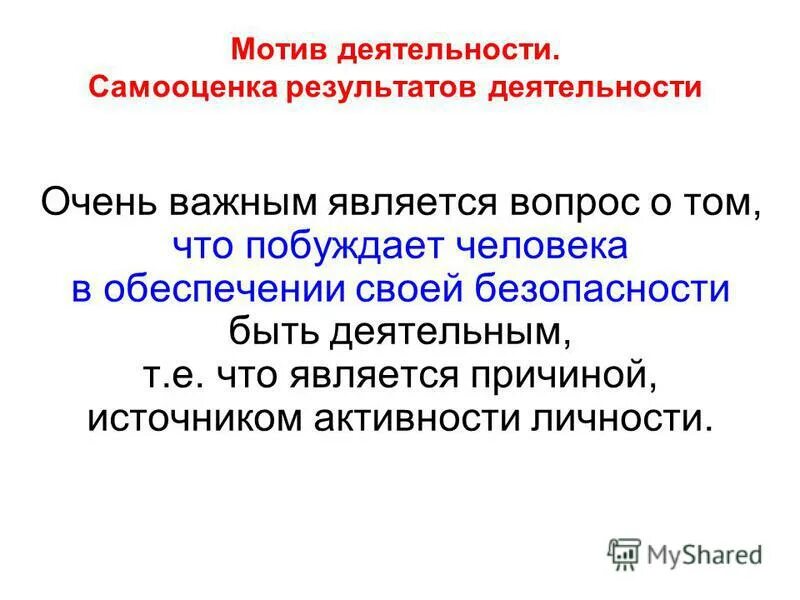 Мотив деятельности.
Самооценка результатов деятельности

Очень важным является вопрос о том, что побуждает человека в обеспечении своей безопасности быть деятельным, т.е. что является причиной, источником активности личности.

MyShared